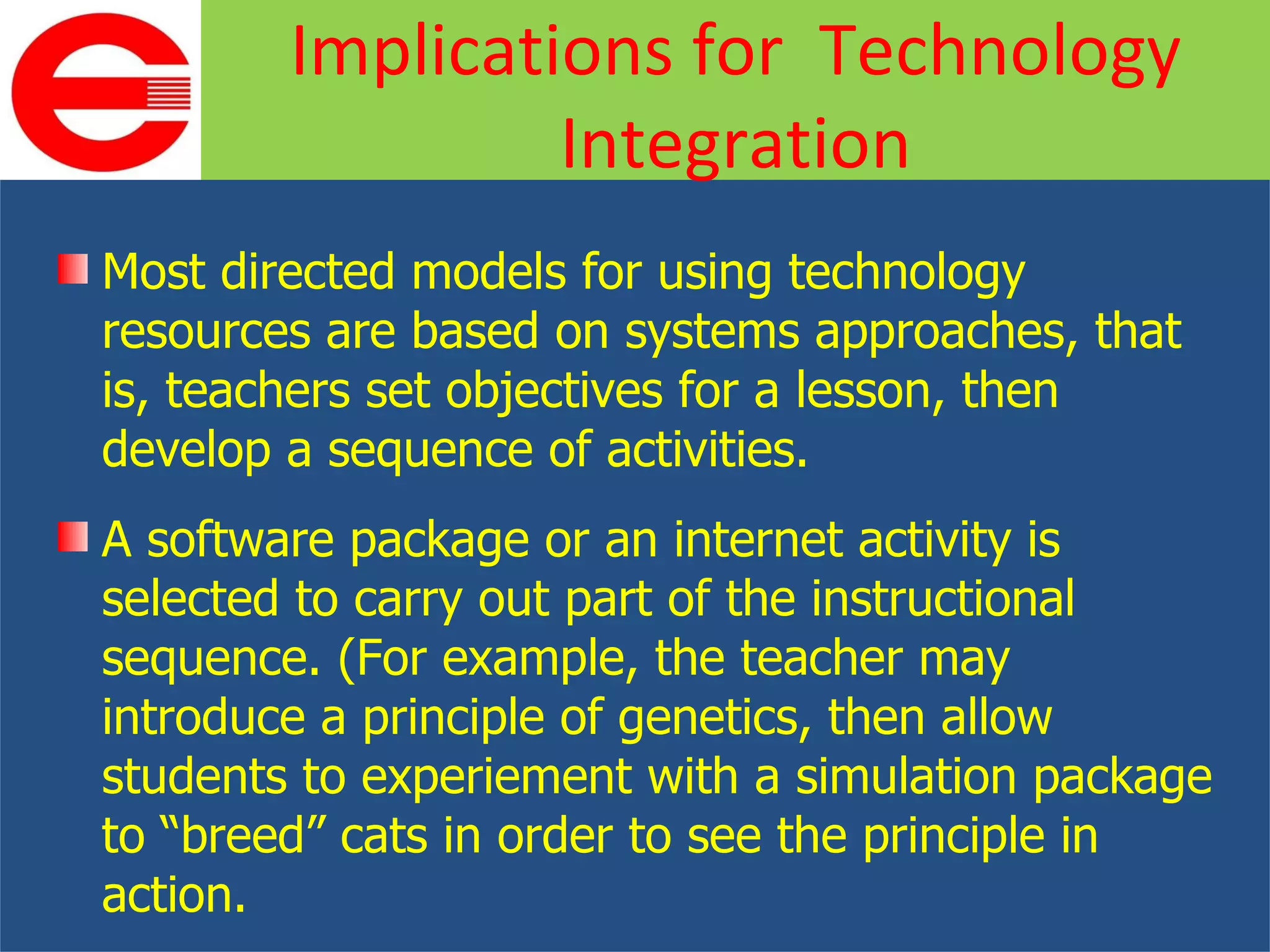 Implications for Technology Integration

Most directed models for using technology resources are based on systems approaches, that is, teachers set objectives for a lesson, then develop a sequence of activities.

A software package or an internet activity is selected to carry out part of the instructional sequence. (For example, the teacher may introduce a principle of genetics, then allow students to experiement with a simulation package to “breed” cats in order to see the principle in action.